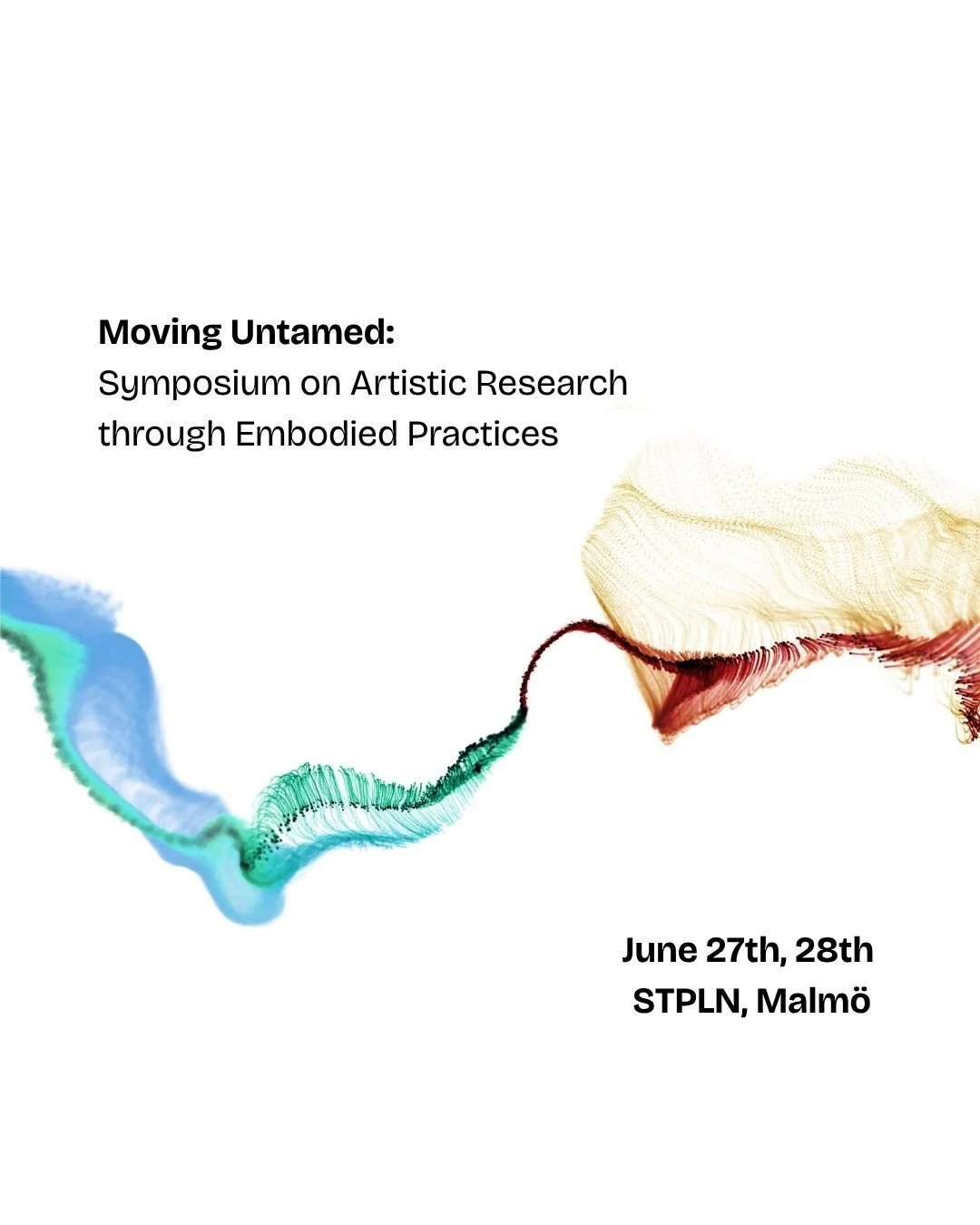 Moving Untamed:
Symposium on Artistic Research through Embodied Practices

June 27th, 28th
STPLN, Malmö